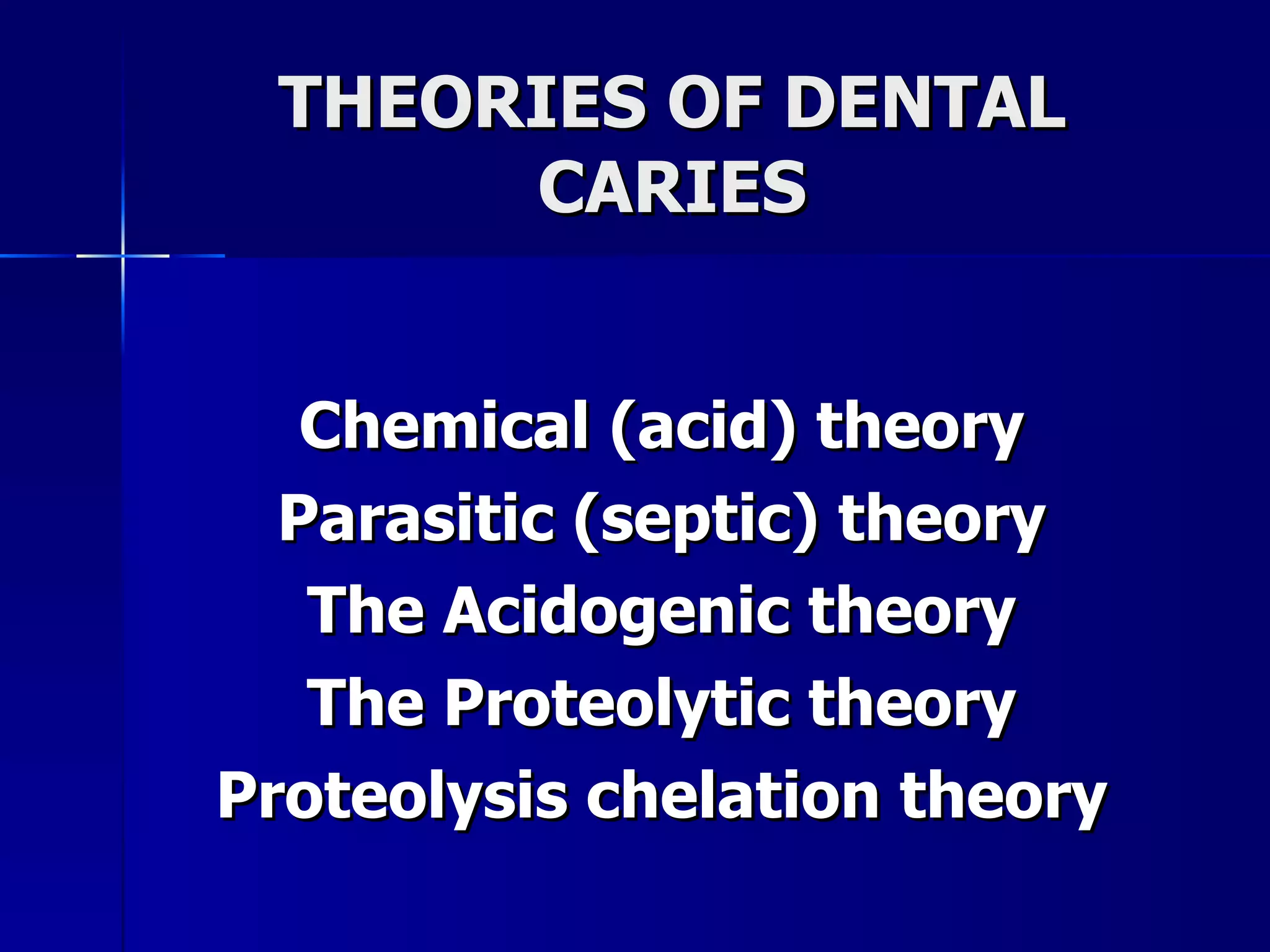 THEORIES OF DENTAL CARIES

Chemical (acid) theory
Parasitic (septic) theory
The Acidogenic theory
The Proteolytic theory
Proteolysis chelation theory